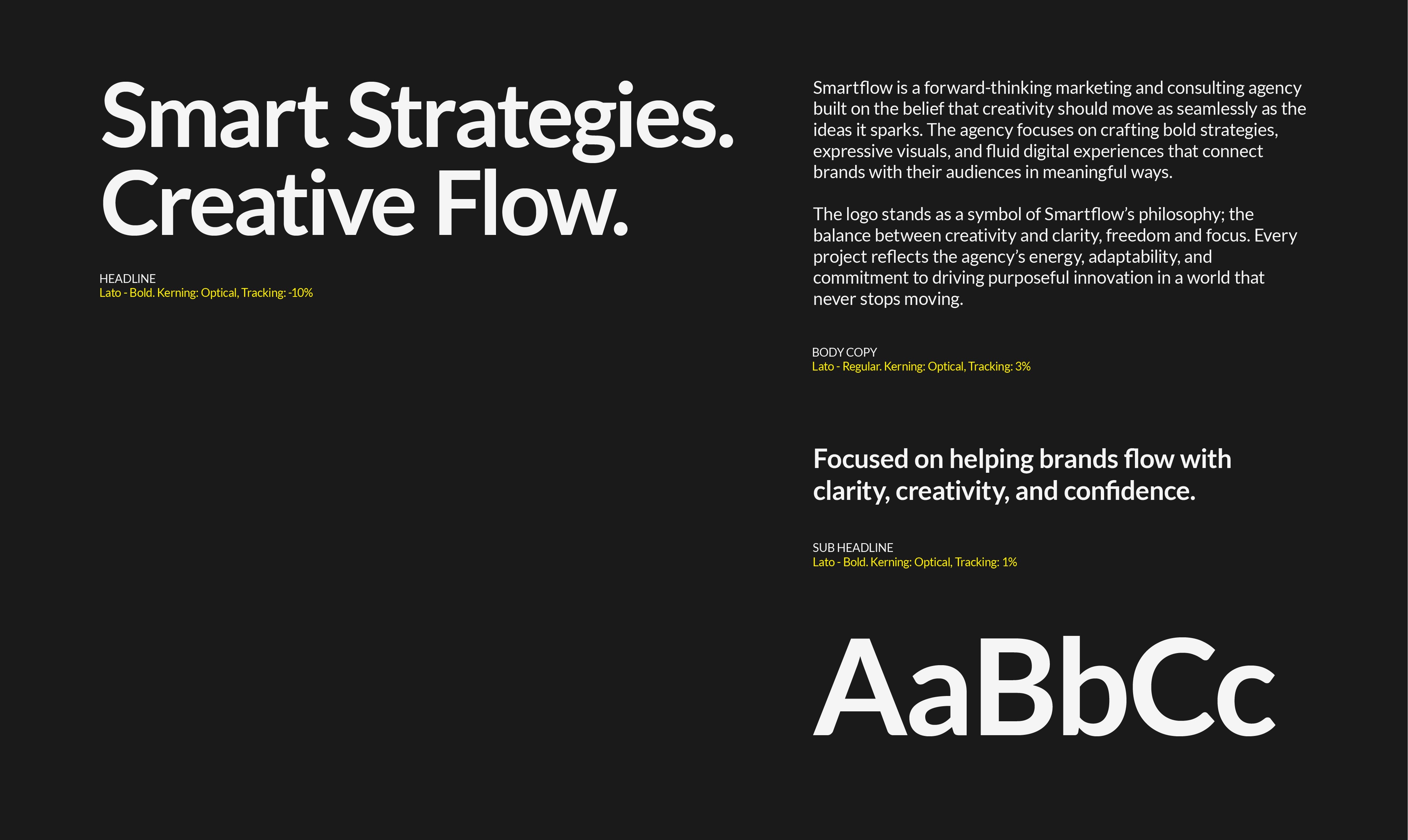 Smart Strategies.
Creative Flow.

HEADLINE
Lato - Bold. Kerning: Optical, Tracking: -10%

Smartflow is a forward-thinking marketing and consulting agency built on the belief that creativity should move as seamlessly as the ideas it sparks. The agency focuses on crafting bold strategies, expressive visuals, and fluid digital experiences that connect brands with their audiences in meaningful ways.

The logo stands as a symbol of Smartflow's philosophy; the balance between creativity and clarity, freedom and focus. Every project reflects the agency's energy, adaptability, and commitment to driving purposeful innovation in a world that never stops moving.

BODY COPY
Lato - Regular. Kerning: Optical, Tracking: 3%

Focused on helping brands flow with clarity, creativity, and confidence.

SUB HEADLINE
Lato - Bold. Kerning: Optical, Tracking: 1%

AaBbCc